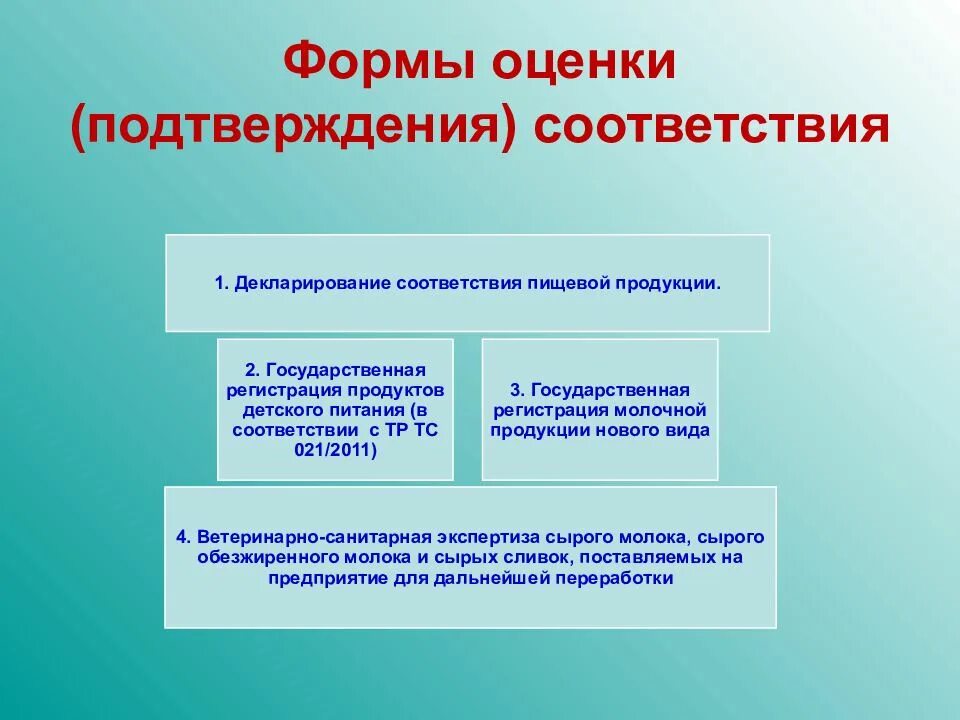 Формы оценки (подтверждения) соответствия

1. Декларирование соответствия пищевой продукции.

2. Государственная регистрация продуктов детского питания (в соответствии с ТР ТС 021/2011)

3. Государственная регистрация молочной продукции нового вида

4. Ветеринарно-санитарная экспертиза сырого молока, сырого обезжиренного молока и сырых сливок, поставляемых на предприятие для дальнейшей переработки